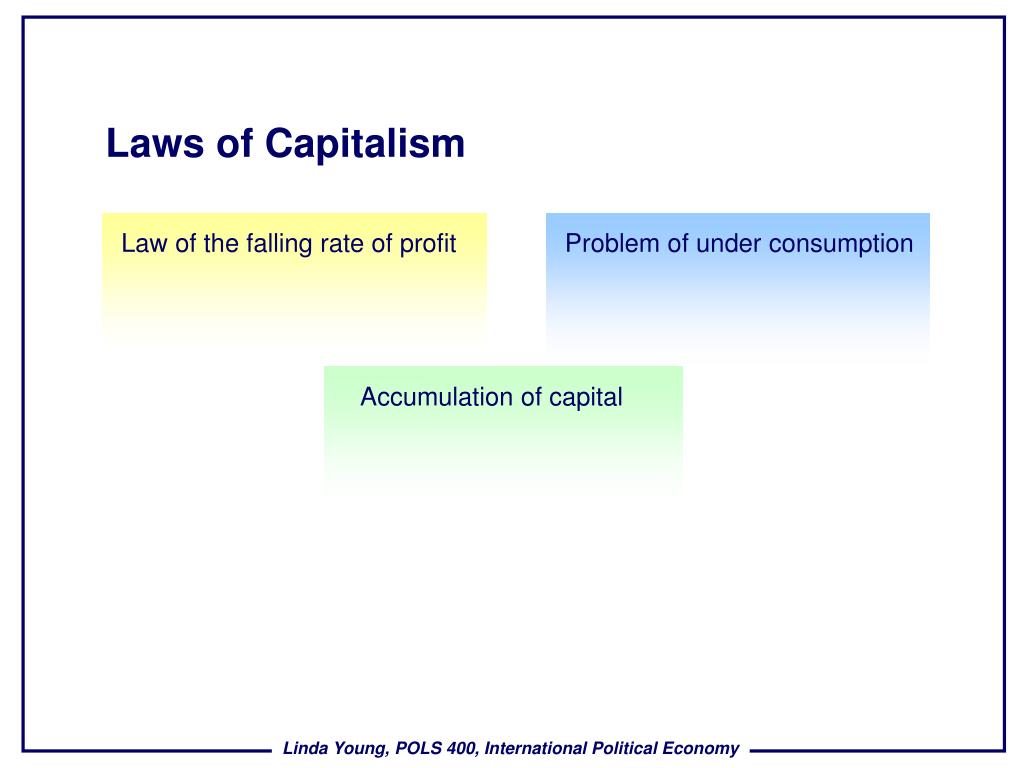 Laws of Capitalism

Law of the falling rate of profit

Problem of under consumption

Accumulation of capital

Linda Young, POLS 400, International Political Economy